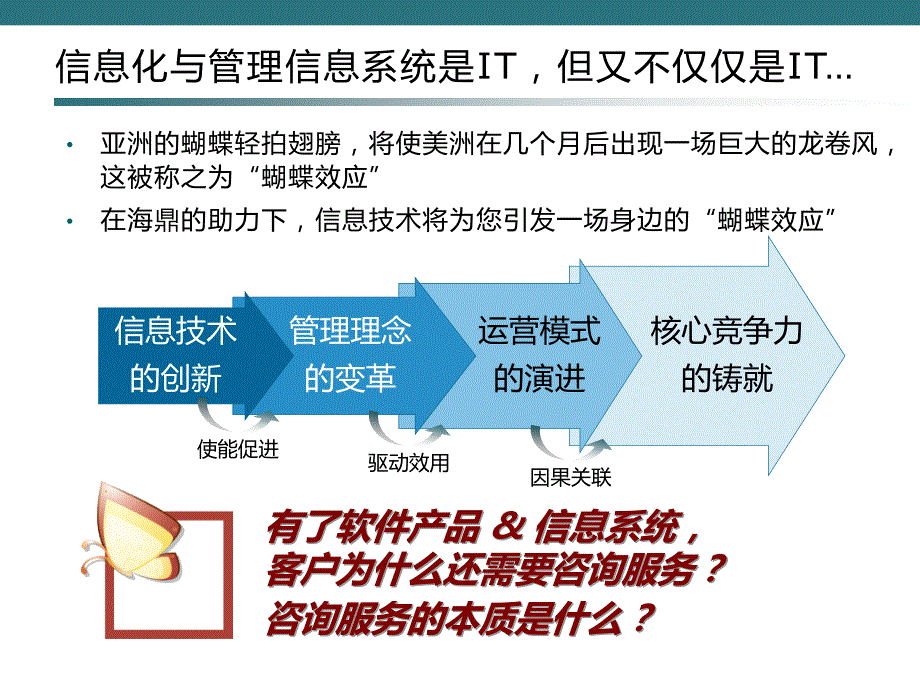 信息化与管理信息系统是IT，但又不仅仅是IT…

• 亚洲的蝴蝶轻拍翅膀，将使美洲在几个月后出现一场巨大的龙卷风，这被称之为“蝴蝶效应”

• 在海鼎的助力下，信息技术将为您引发一场身边的“蝴蝶效应”

信息技术的创新

管理理念的变革

运营模式的演进

核心竞争力的铸就

使能促进

驱动效用

因果关联

有了软件产品 & 信息系统，
客户为什么还需要咨询服务？
咨询服务的本质是什么？